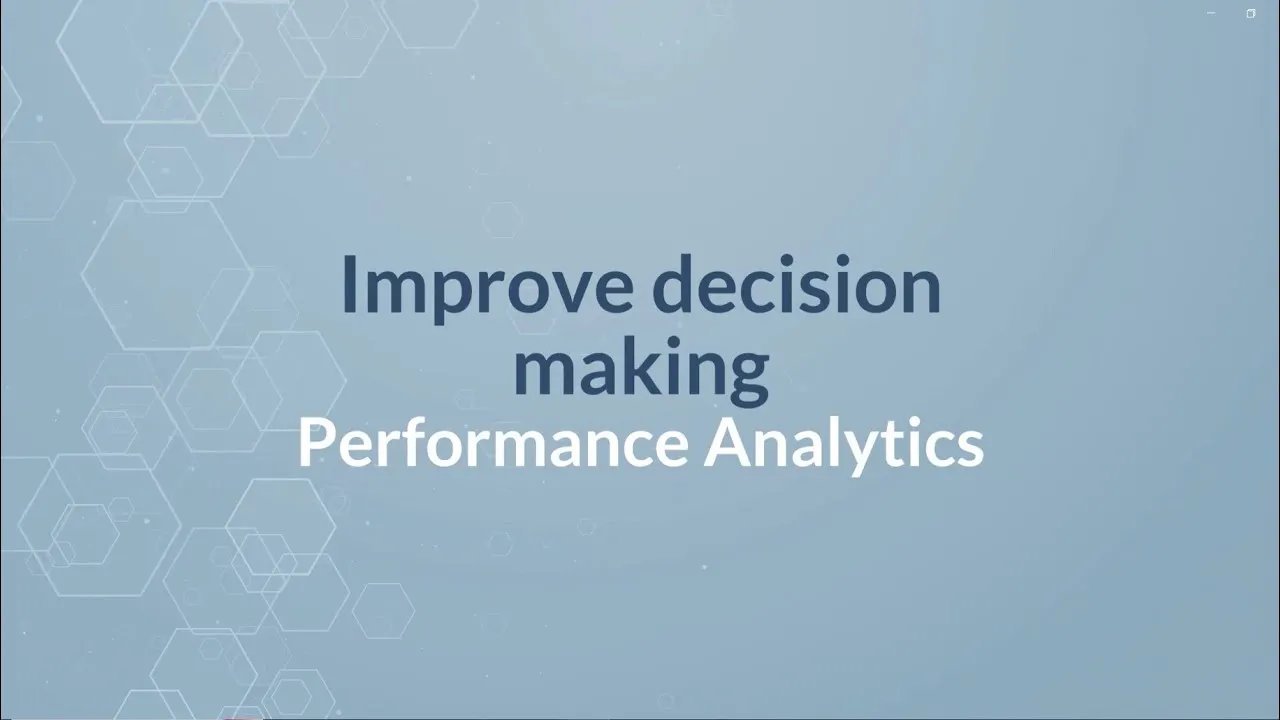 Improve decision making
Performance Analytics